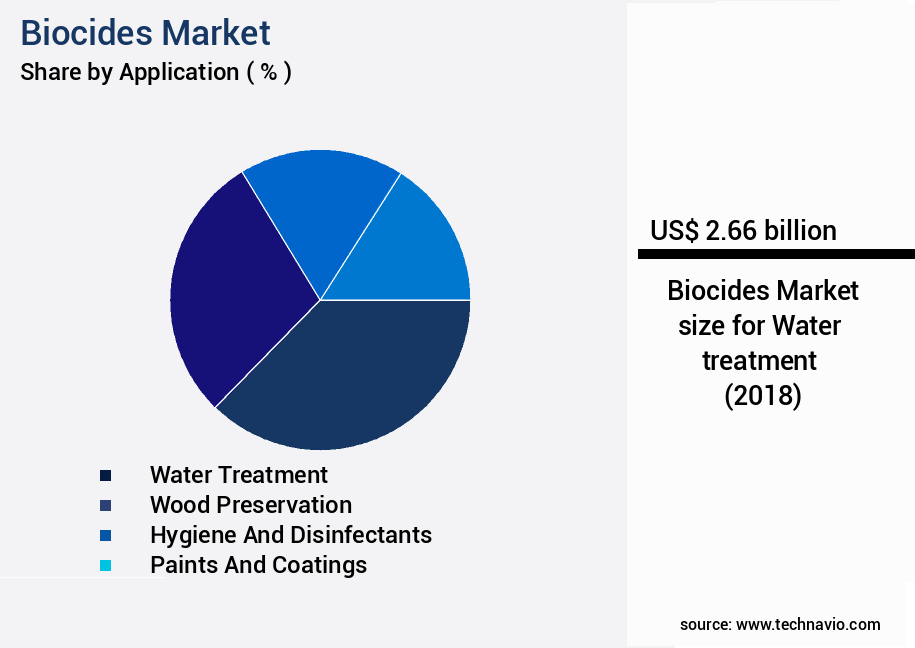 Biocides Market
Share by Application ( % )

Water Treatment
Wood Preservation
Hygiene And Disinfectants
Paints And Coatings

US$ 2.66 billion

Biocides Market size for Water treatment (2018)

source: www.technavio.com